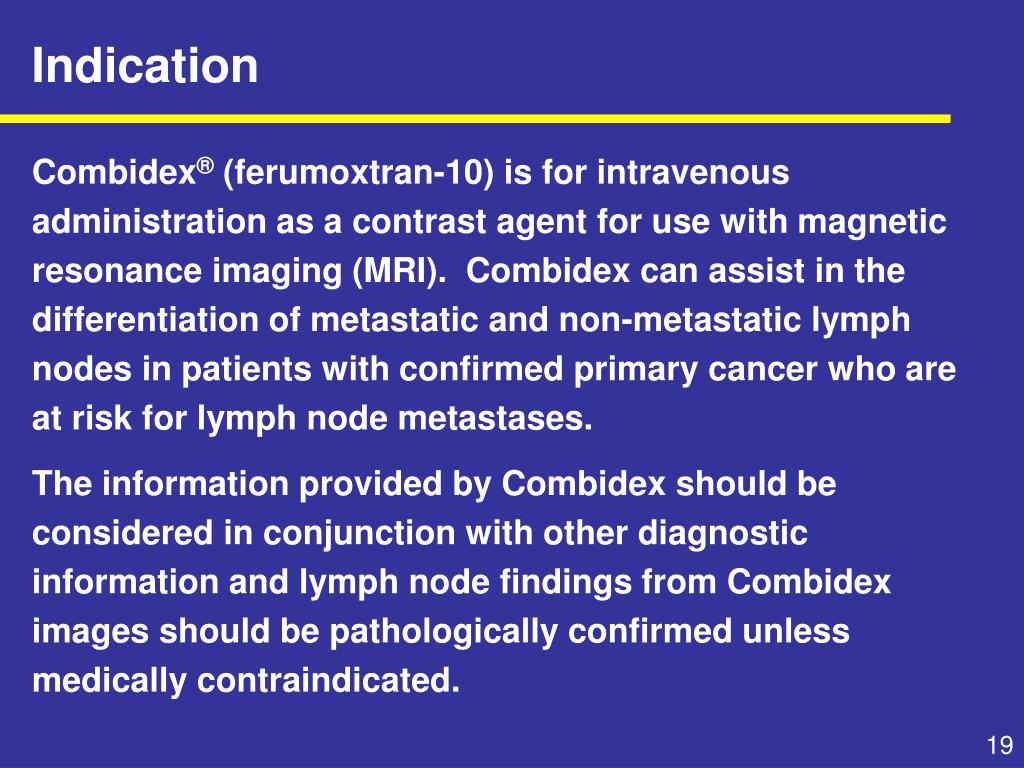 Indication

Combidex® (ferumoxtran-10) is for intravenous administration as a contrast agent for use with magnetic resonance imaging (MRI). Combidex can assist in the differentiation of metastatic and non-metastatic lymph nodes in patients with confirmed primary cancer who are at risk for lymph node metastases.

The information provided by Combidex should be considered in conjunction with other diagnostic information and lymph node findings from Combidex images should be pathologically confirmed unless medically contraindicated.

19